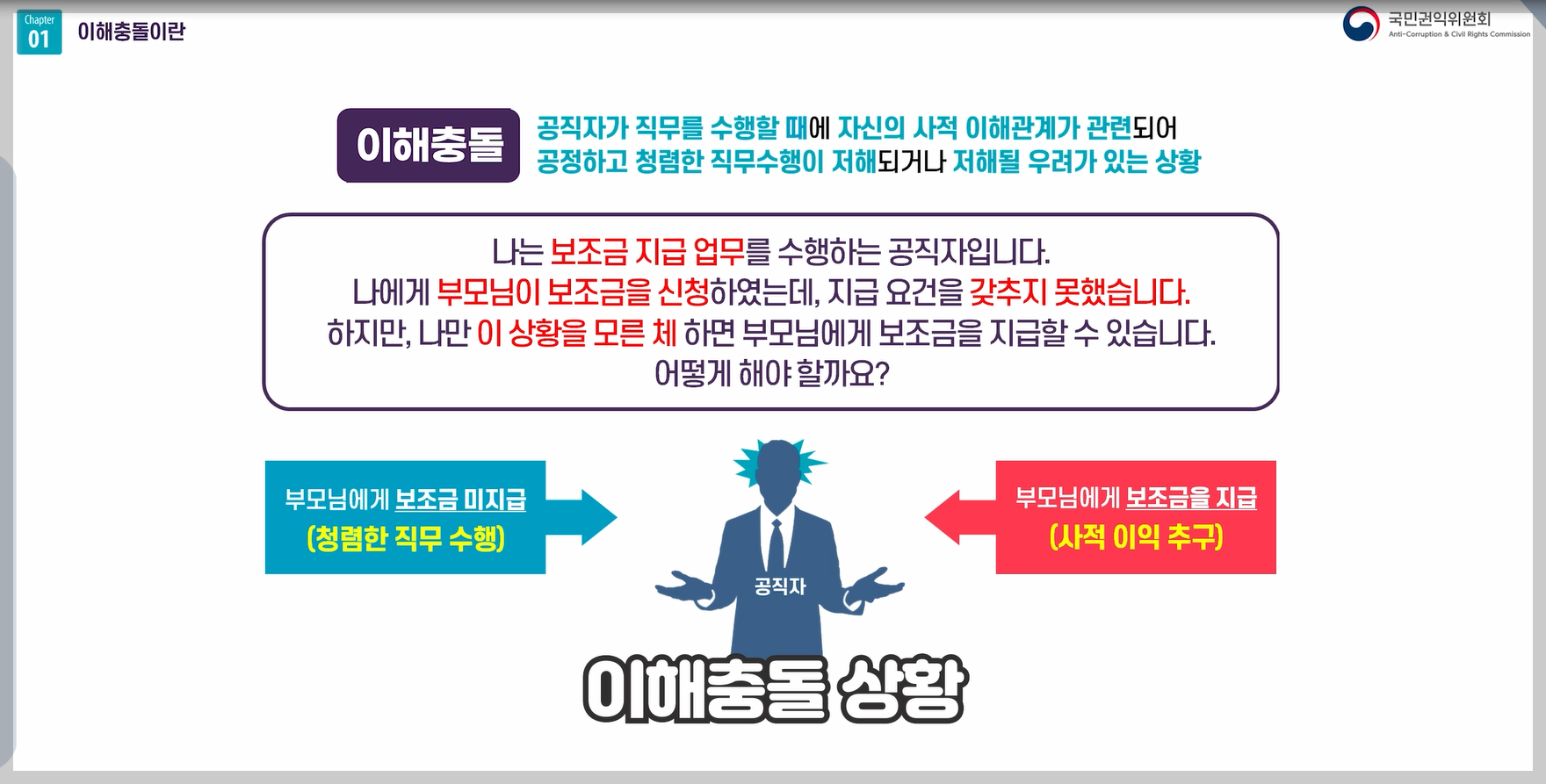 Chapter 01 이해충돌이란

국민권익위원회
Anti-Corruption & Civil Rights Commission

이해충돌

공직자가 직무를 수행할 때에 자신의 사적 이해관계가 관련되어 공정하고 청렴한 직무수행이 저해되거나 저해될 우려가 있는 상황

나는 보조금 지급 업무를 수행하는 공직자입니다.
나에게 부모님이 보조금을 신청하였는데, 지급 요건을 갖추지 못했습니다.
하지만, 나만 이 상황을 모른 체 하면 부모님에게 보조금을 지급할 수 있습니다.
어떻게 해야 할까요?

부모님에게 보조금 미지급
(청렴한 직무 수행)

공직자

부모님에게 보조금을 지급
(사적 이익 추구)

이해충돌 상황